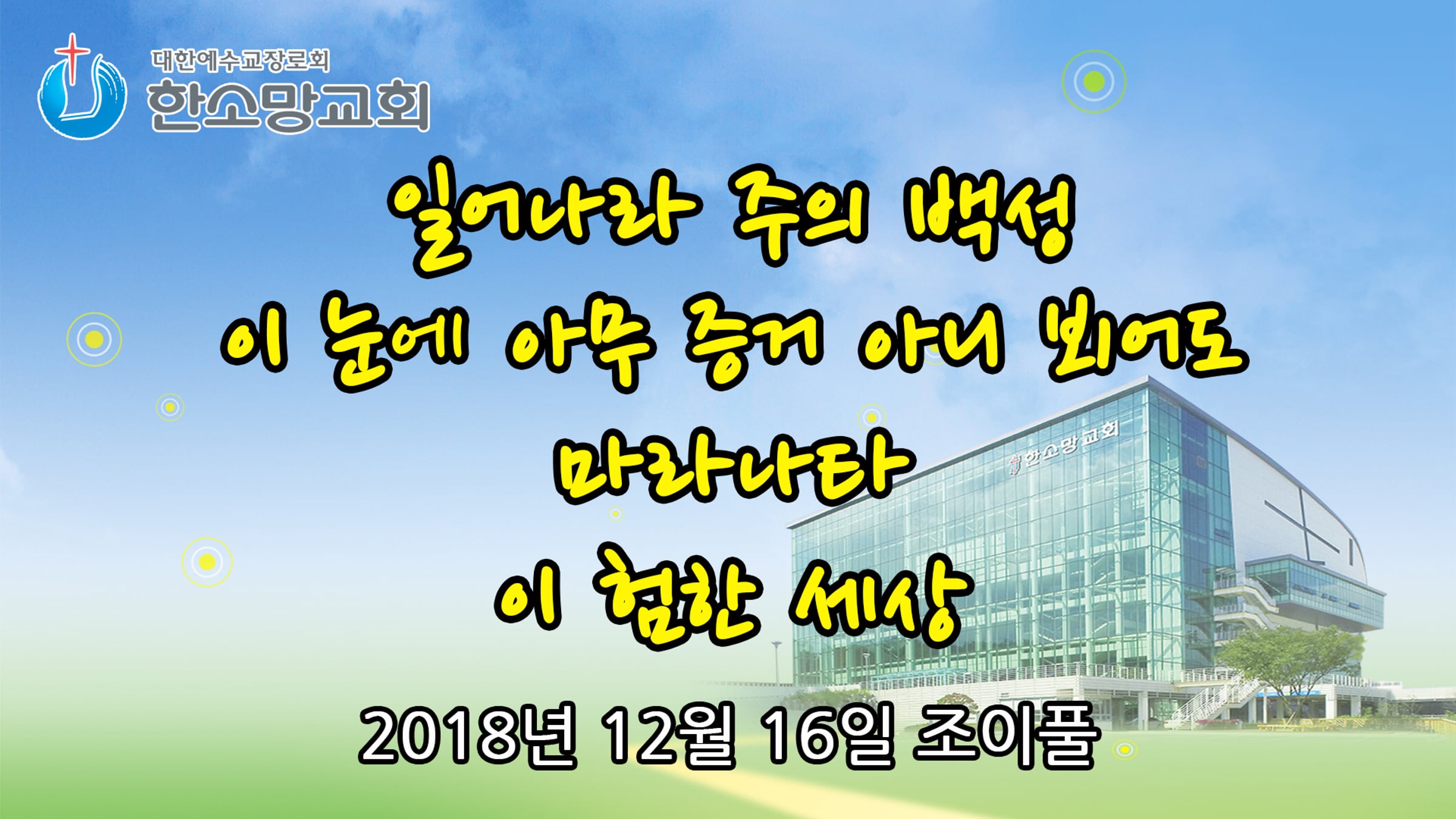 대한예수교장로회
한소망교회

일어나라 주의 백성
이 눈에 아무 증거 아니 뵈어도
마라나타
이 험한 세상

한소망교회

2018년 12월 16일 조이풀